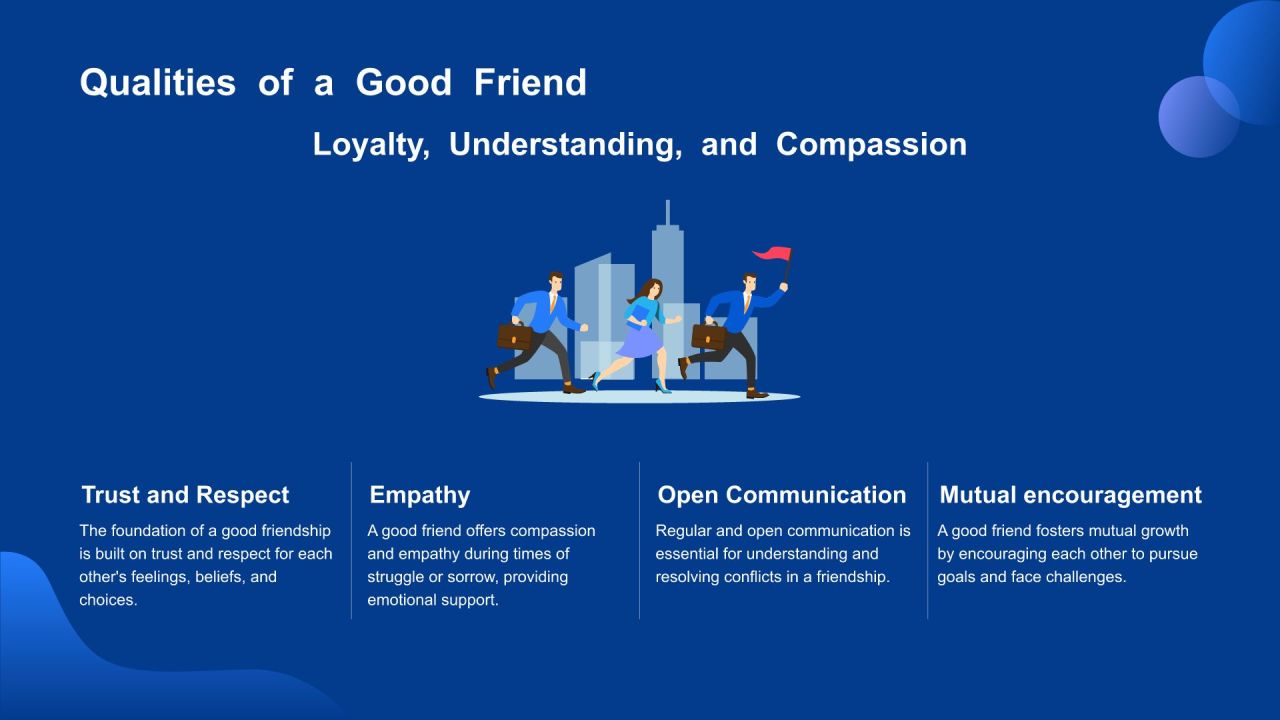 Qualities of a Good Friend

Loyalty, Understanding, and Compassion

Trust and Respect

The foundation of a good friendship is built on trust and respect for each other's feelings, beliefs, and choices.

Empathy

A good friend offers compassion and empathy during times of struggle or sorrow, providing emotional support.

Open Communication

Regular and open communication is essential for understanding and resolving conflicts in a friendship.

Mutual encouragement

A good friend fosters mutual growth by encouraging each other to pursue goals and face challenges.